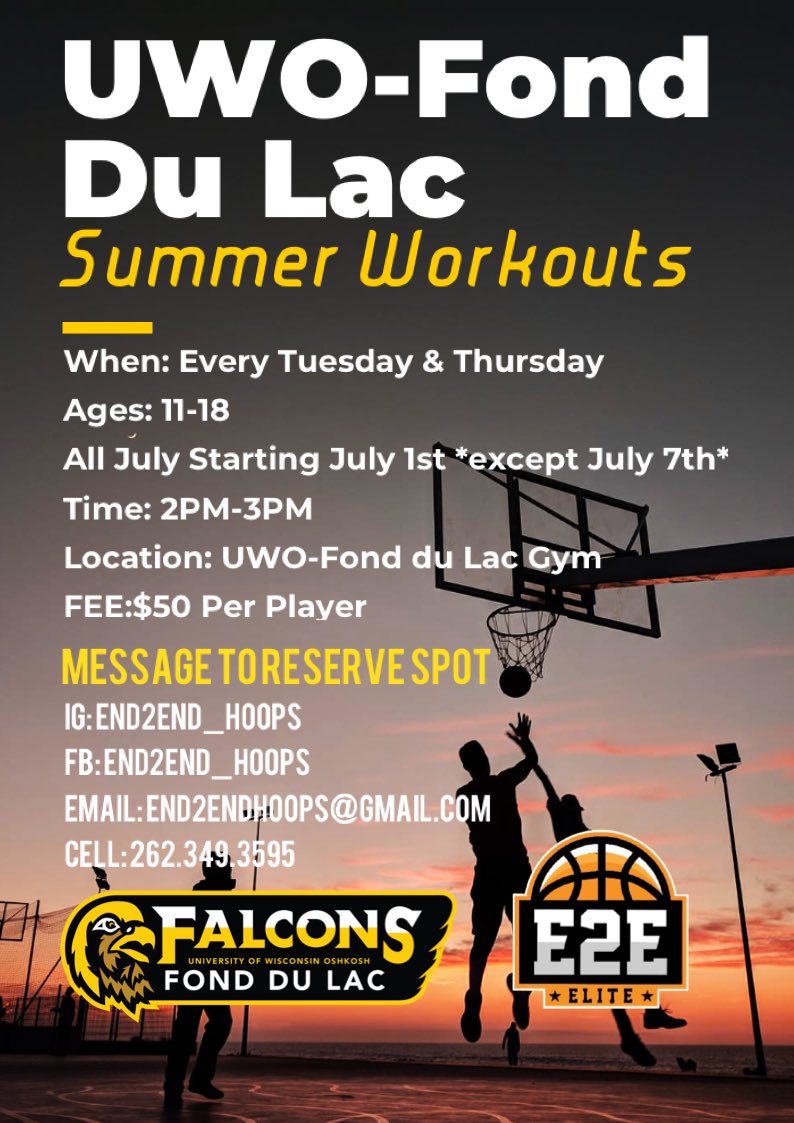 UWO-Fond Du Lac
Summer Workouts

When: Every Tuesday & Thursday
Ages: 11-18
All July Starting July 1st *except July 7th*
Time: 2PM-3PM
Location: UWO-Fond du Lac Gym
FEE:$50 Per Player

MESSAGE TO RESERVE SPOT
IG: END2END_HOOPS
FB: END2END_HOOPS
EMAIL: END2ENDHOOPS@GMAIL.COM
CELL: 262.349.3595

FALCONS
UNIVERSITY OF WISCONSIN OSHKOSH
FOND DU LAC

E2E
ELITE